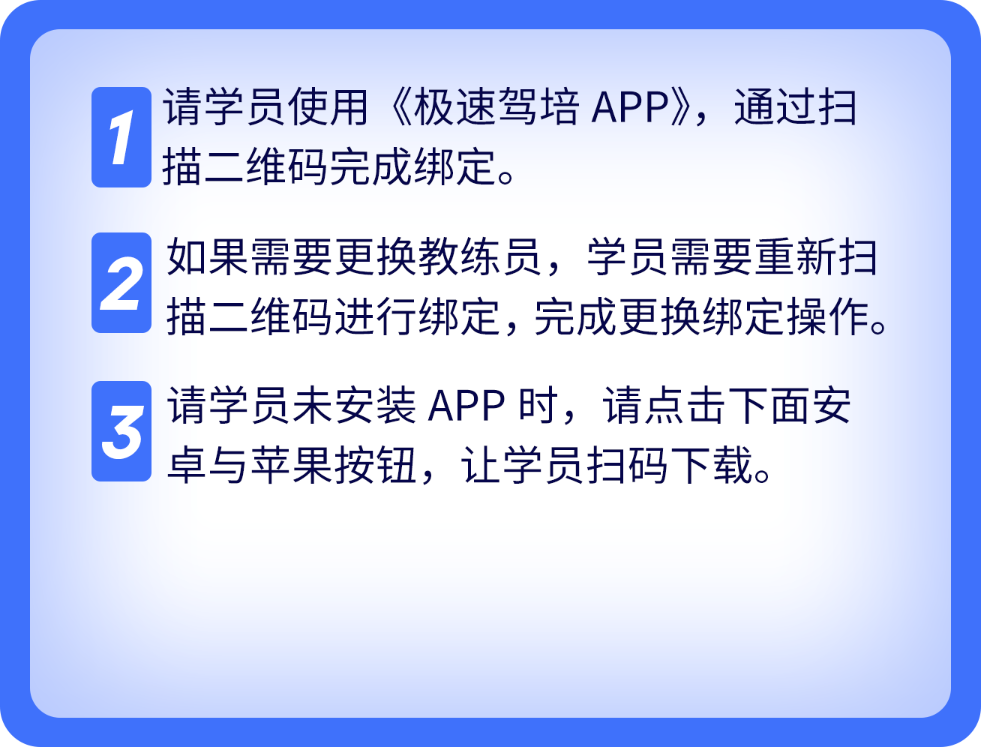 1 请学员使用《极速驾培 APP》，通过扫描二维码完成绑定。

2 如果需要更换教练员，学员需要重新扫描二维码进行绑定，完成更换绑定操作。

3 请学员未安装 APP 时，请点击下面安卓与苹果按钮，让学员扫码下载。